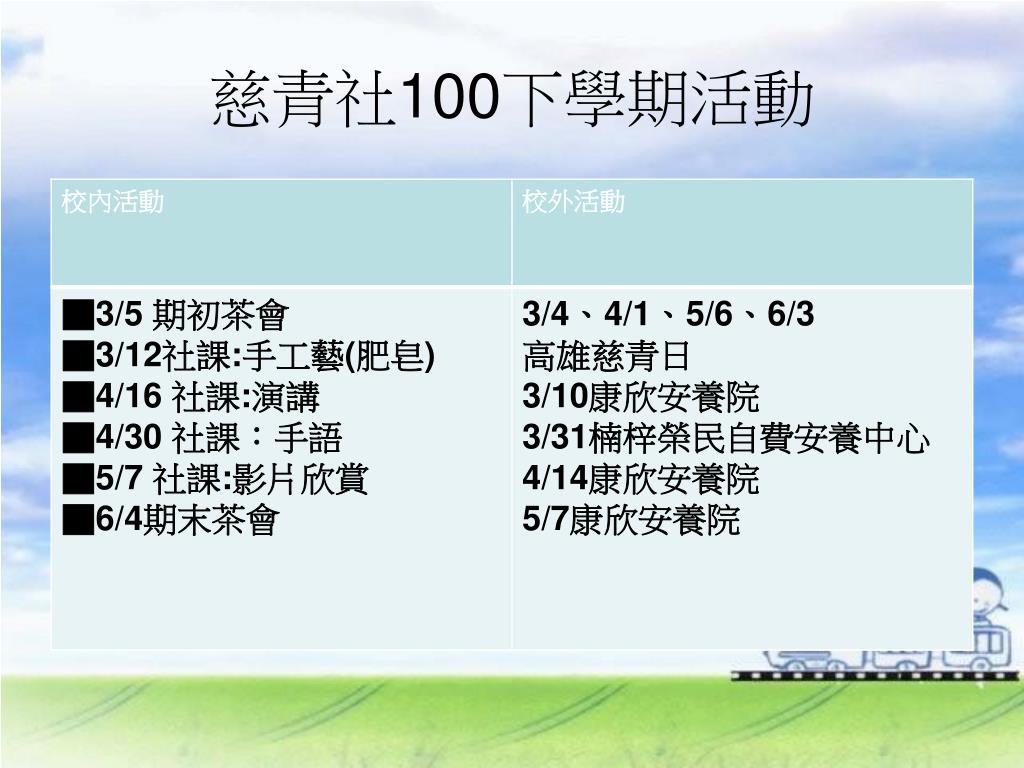 慈青社100下學期活動

| 校內活動 | 校外活動 |
|---|---|
| ■3/5 期初茶會<br>■3/12社課:手工藝(肥皂)<br>■4/16 社課:演講<br>■4/30 社課：手語<br>■5/7 社課:影片欣賞<br>■6/4期末茶會 | 3/4、4/1、5/6、6/3<br>高雄慈青日<br>3/10康欣安養院<br>3/31楠梓榮民自費安養中心<br>4/14康欣安養院<br>5/7康欣安養院 |